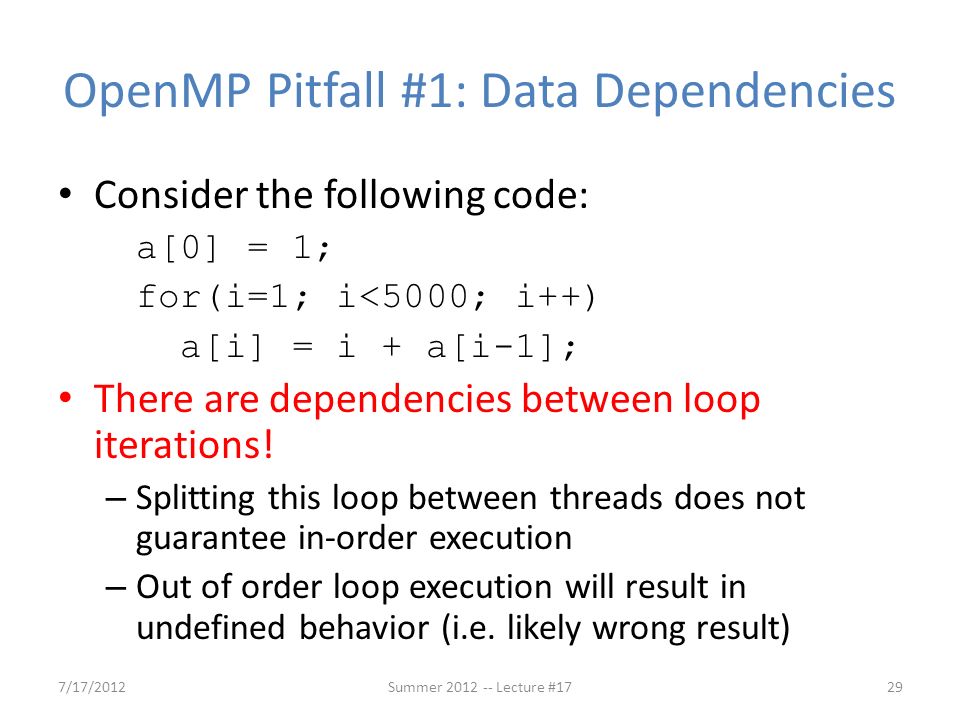 OpenMP Pitfall #1: Data Dependencies

• Consider the following code:

a[0] = 1;
for(i=1; i<5000; i++)
  a[i] = i + a[i-1];

• There are dependencies between loop iterations!

– Splitting this loop between threads does not guarantee in-order execution

– Out of order loop execution will result in undefined behavior (i.e. likely wrong result)

7/17/2012 Summer 2012 -- Lecture #17 29